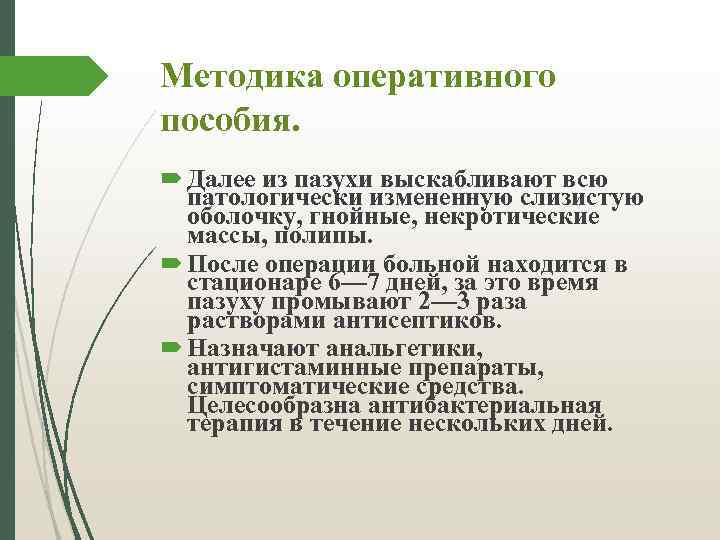 Методика оперативного пособия.

Далее из пазухи выскабливают всю патологически измененную слизистую оболочку, гнойные, некротические массы, полипы.

После операции больной находится в стационаре 6—7 дней, за это время пазуху промывают 2—3 раза растворами антисептиков.

Назначают анальгетики, антигистаминные препараты, симптоматические средства. Целесообразна антибактериальная терапия в течение нескольких дней.